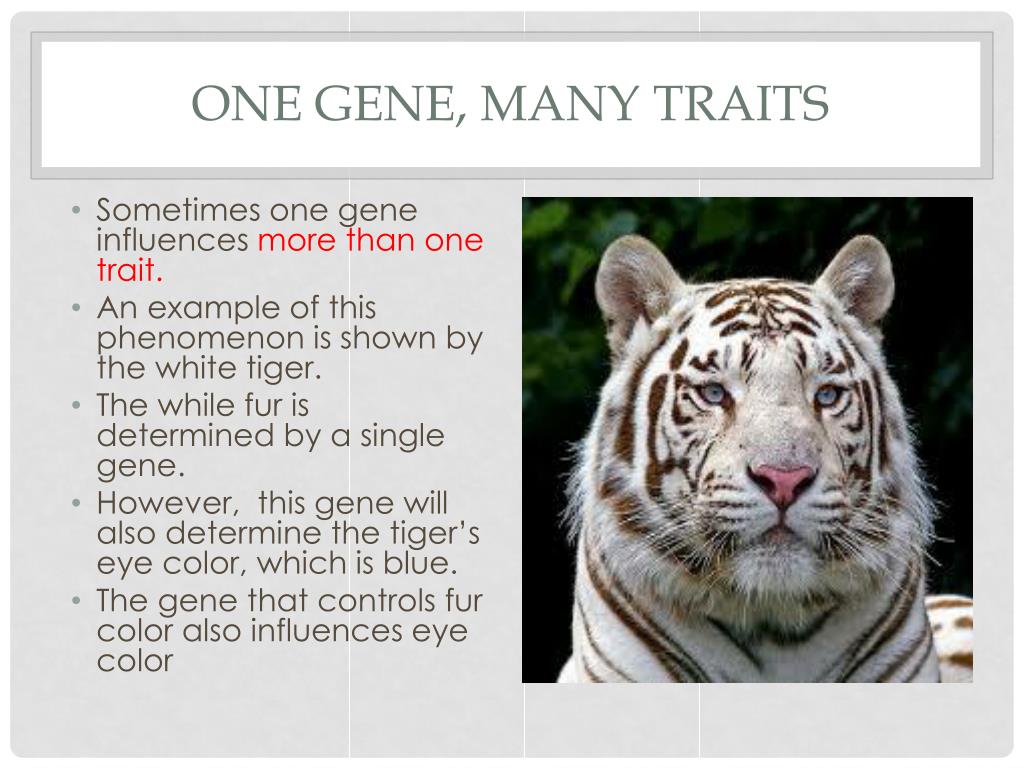 ONE GENE, MANY TRAITS

• Sometimes one gene influences more than one trait.
• An example of this phenomenon is shown by the white tiger.
• The while fur is determined by a single gene.
• However, this gene will also determine the tiger's eye color, which is blue.
• The gene that controls fur color also influences eye color